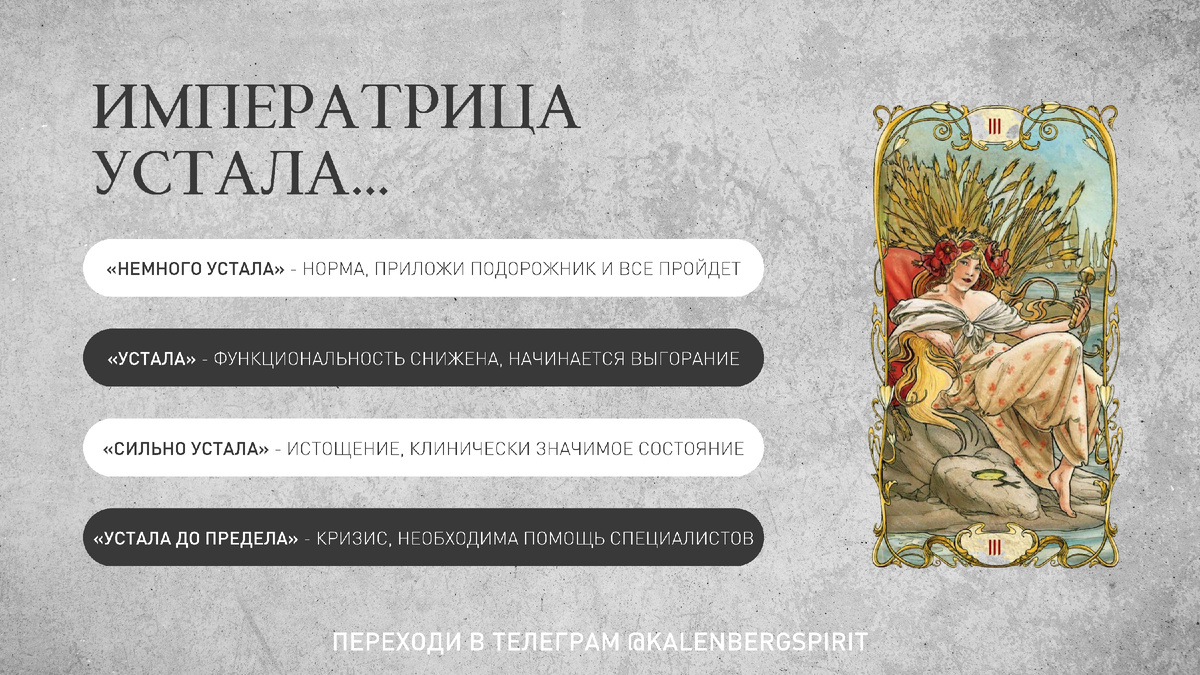 ИМПЕРАТРИЦА УСТАЛА...

«НЕМНОГО УСТАЛА» - НОРМА, ПРИЛОЖИ ПОДОРОЖНИК И ВСЕ ПРОЙДЕТ

«УСТАЛА» - ФУНКЦИОНАЛЬНОСТЬ СНИЖЕНА, НАЧИНАЕТСЯ ВЫГОРАНИЕ

«СИЛЬНО УСТАЛА» - ИСТОЩЕНИЕ, КЛИНИЧЕСКИ ЗНАЧИМОЕ СОСТОЯНИЕ

«УСТАЛА ДО ПРЕДЕЛА» - КРИЗИС, НЕОБХОДИМА ПОМОЩЬ СПЕЦИАЛИСТОВ

III

III

ПЕРЕХОДИ В ТЕЛЕГРАМ @KALENBERGSPIRIT